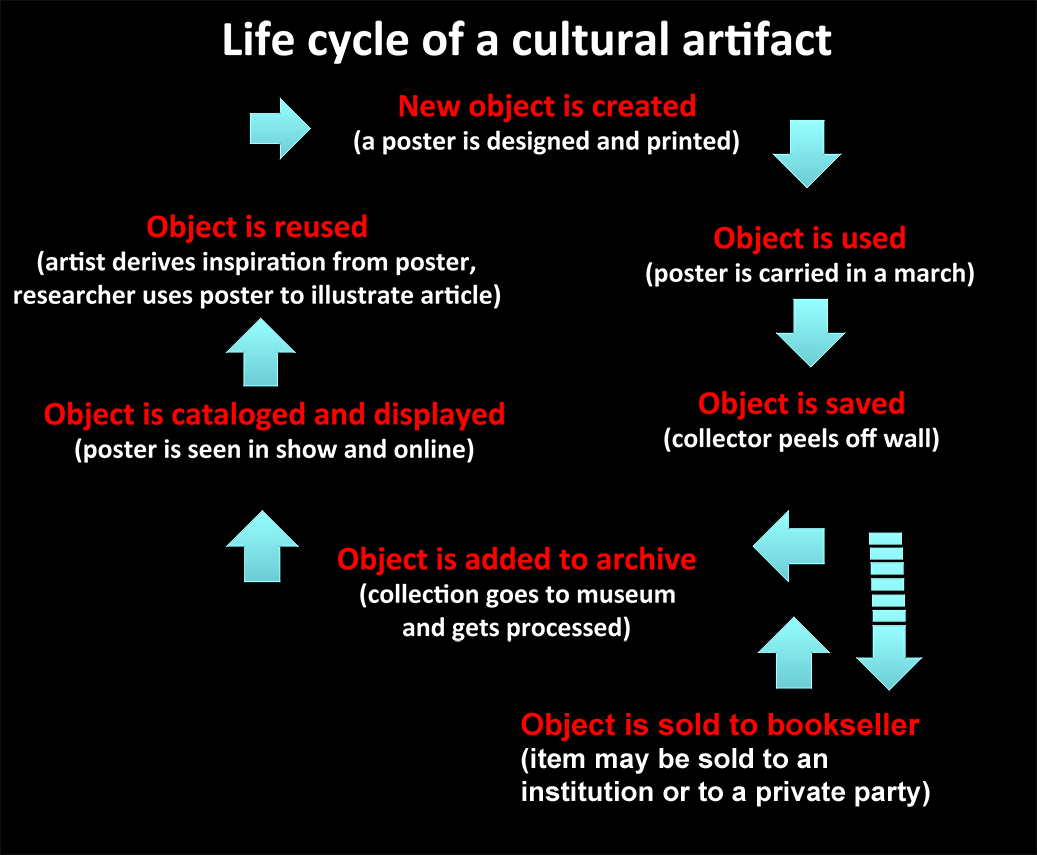 Life cycle of a cultural artifact

New object is created
(a poster is designed and printed)

Object is used
(poster is carried in a march)

Object is saved
(collector peels off wall)

Object is sold to bookseller
(item may be sold to an institution or to a private party)

Object is added to archive
(collection goes to museum and gets processed)

Object is cataloged and displayed
(poster is seen in show and online)

Object is reused
(artist derives inspiration from poster, researcher uses poster to illustrate article)